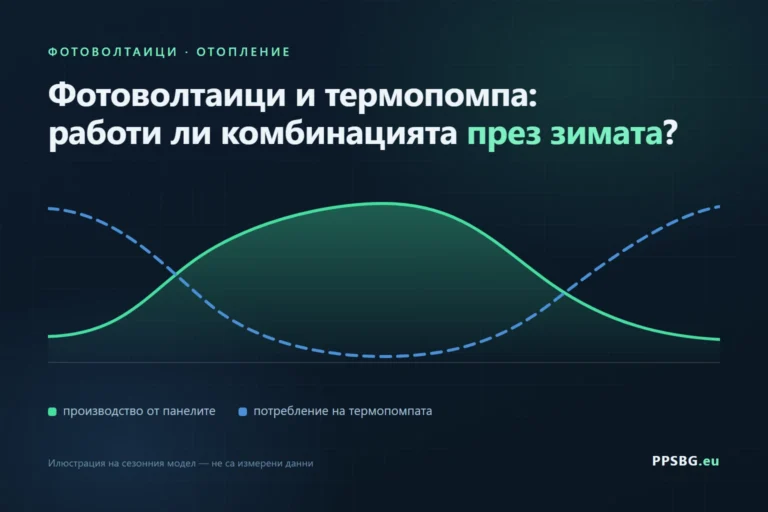 ФОТОВОЛТАИЦИ · ОТОПЛЕНИЕ

Фотоволтаици и термопомпа: работи ли комбинацията през зимата?

производство от панелите
потребление на термопомпата

Илюстрация на сезонния модел — не са измерени данни

PPSBG.eu